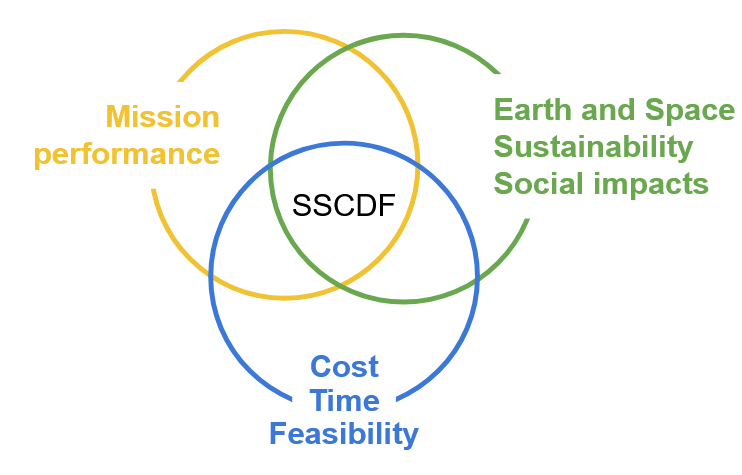 Mission performance

Earth and Space Sustainability Social impacts

SSCDF

Cost Time Feasibility